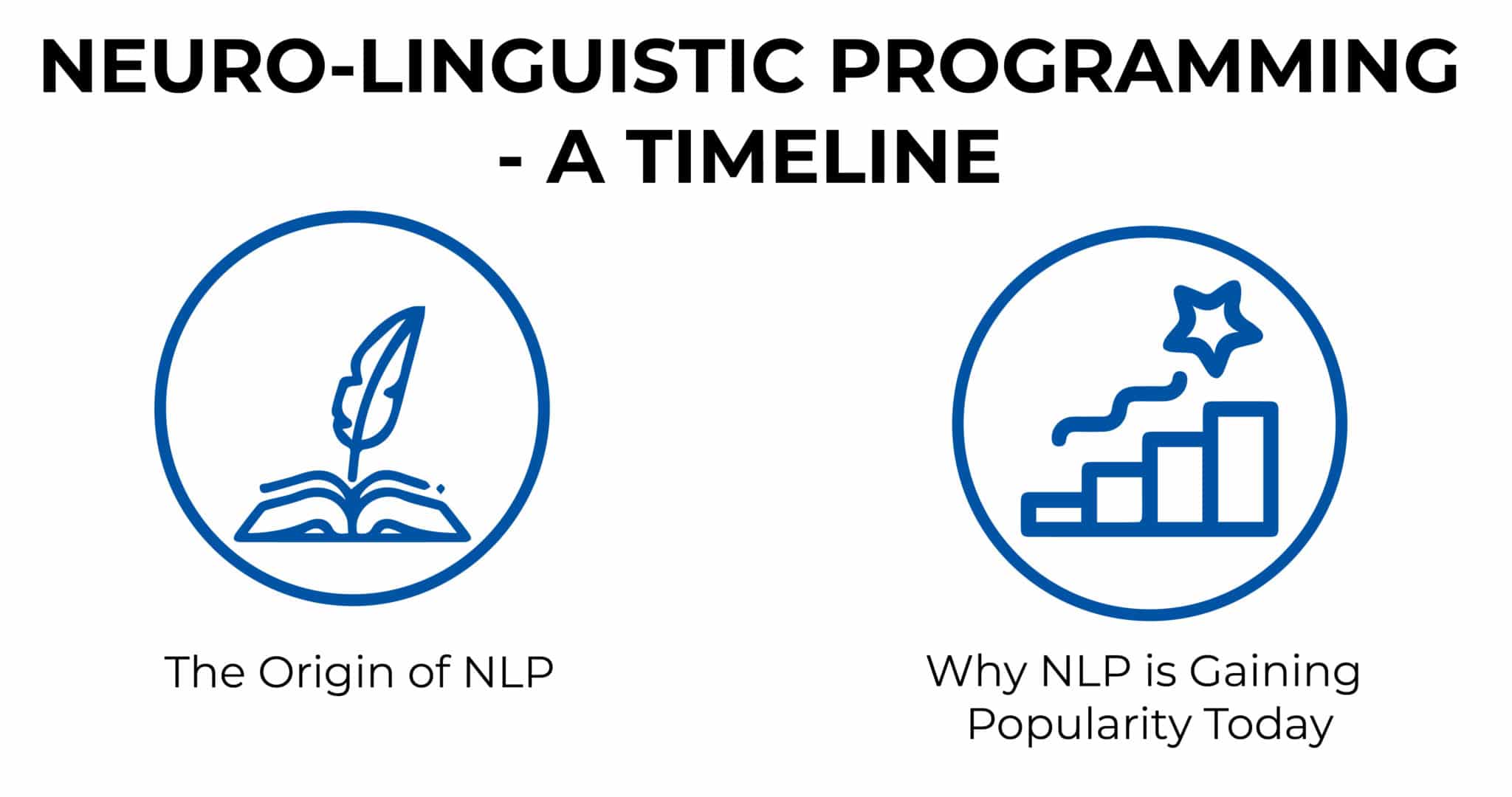 NEURO-LINGUISTIC PROGRAMMING - A TIMELINE

The Origin of NLP

Why NLP is Gaining Popularity Today